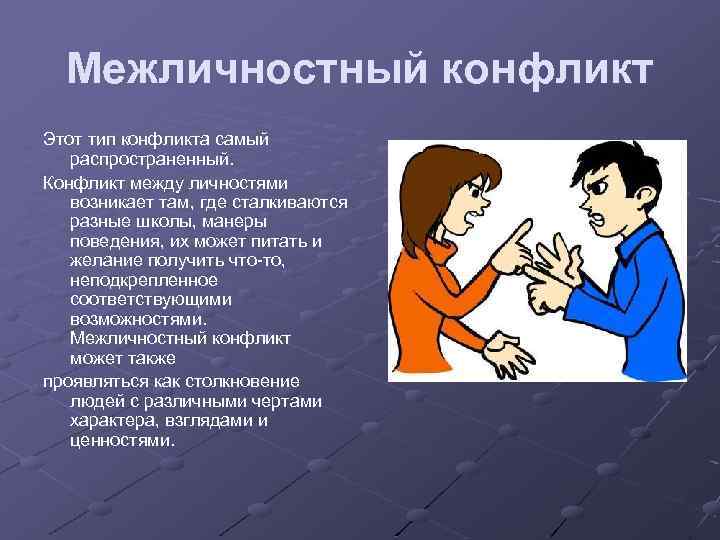 Межличностный конфликт

Этот тип конфликта самый распространенный.

Конфликт между личностями возникает там, где сталкиваются разные школы, манеры поведения, их может питать и желание получить что-то, неподкрепленное соответствующими возможностями. Межличностный конфликт может также

проявляться как столкновение людей с различными чертами характера, взглядами и ценностями.